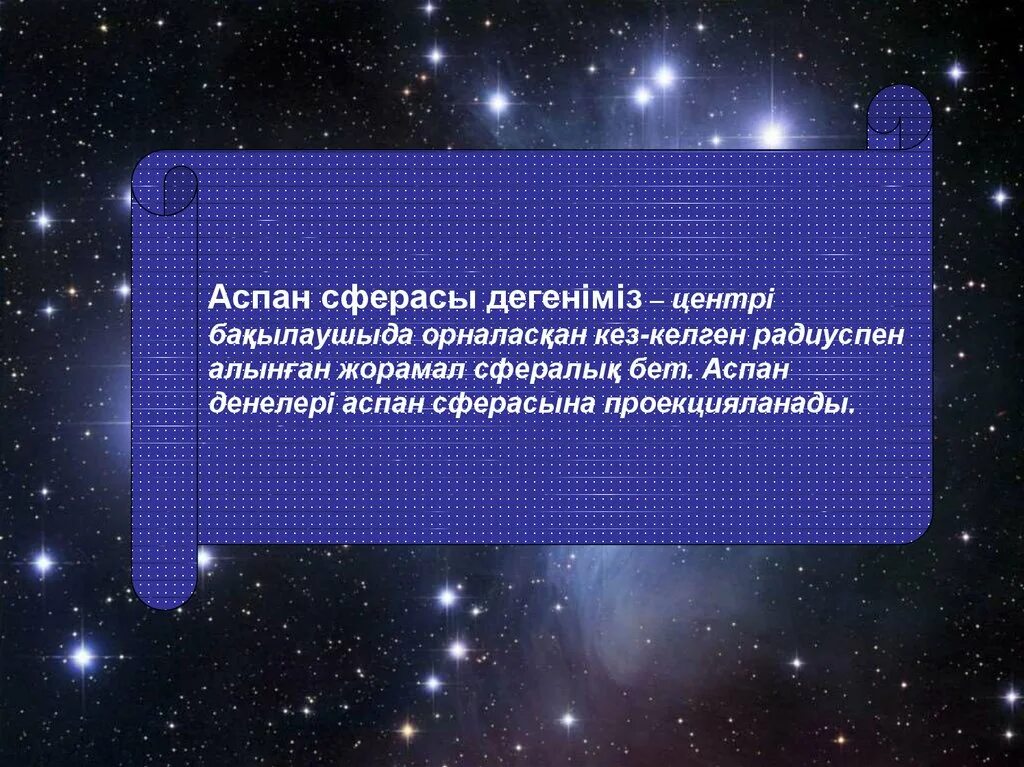 Аспан сферасы дегеніміз – центрі бақылаушыда орналасқан кез-келген радиуспен алынған жорамал сфералық бет. Аспан денелері аспан сферасына проекцияланады.